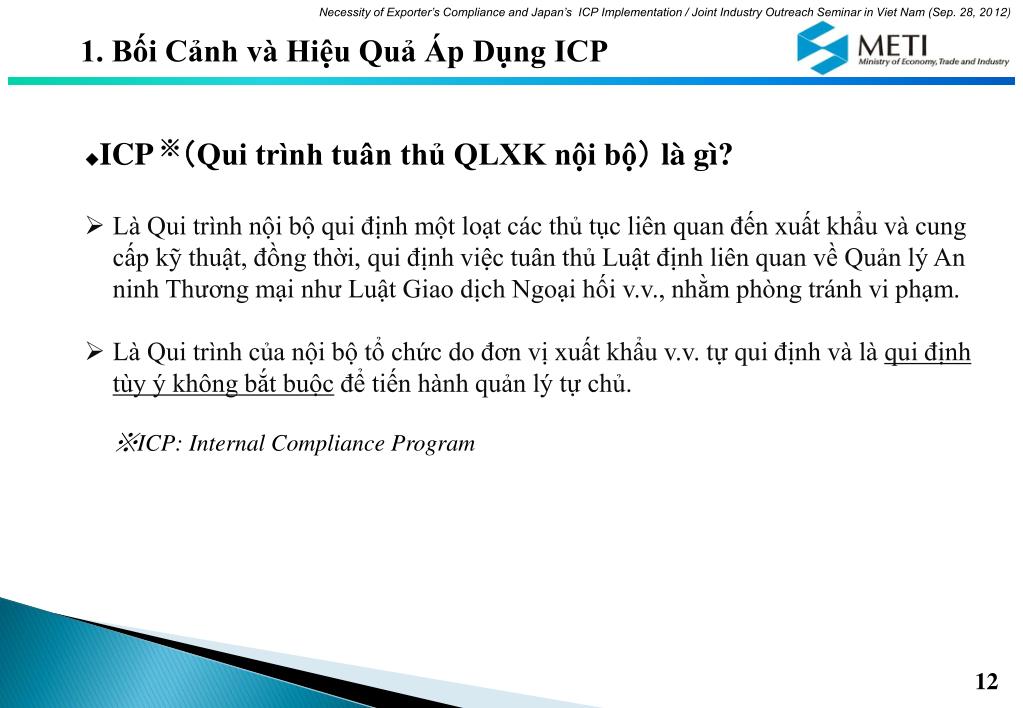 Necessity of Exporter's Compliance and Japan's ICP Implementation / Joint Industry Outreach Seminar in Viet Nam (Sep. 28, 2012)

1. Bối Cảnh và Hiệu Quả Áp Dụng ICP

METI
Ministry of Economy, Trade and Industry

◆ICP※（Qui trình tuân thủ QLXK nội bộ）là gì?

➢ Là Qui trình nội bộ qui định một loạt các thủ tục liên quan đến xuất khẩu và cung cấp kỹ thuật, đồng thời, qui định việc tuân thủ Luật định liên quan về Quản lý An ninh Thương mại như Luật Giao dịch Ngoại hối v.v., nhằm phòng tránh vi phạm.

➢ Là Qui trình của nội bộ tổ chức do đơn vị xuất khẩu v.v. tự qui định và là qui định tùy ý không bắt buộc để tiến hành quản lý tự chủ.

※ICP: Internal Compliance Program

12